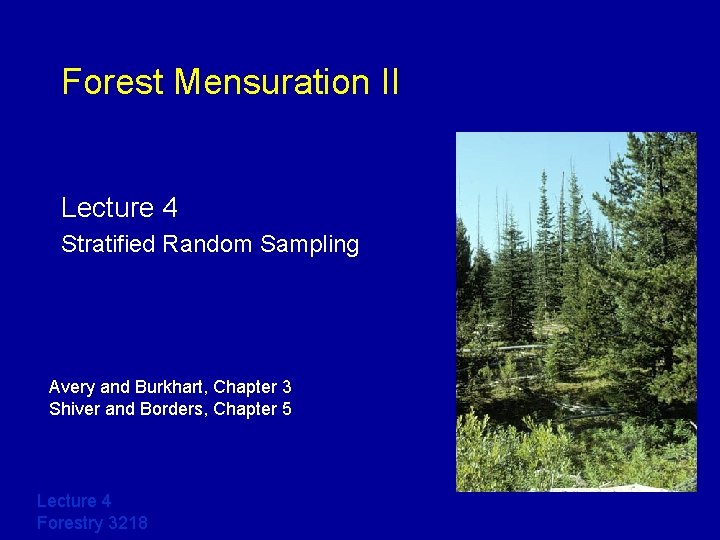 Forest Mensuration II

Lecture 4
Stratified Random Sampling

Avery and Burkhart, Chapter 3
Shiver and Borders, Chapter 5

Lecture 4
Forestry 3218